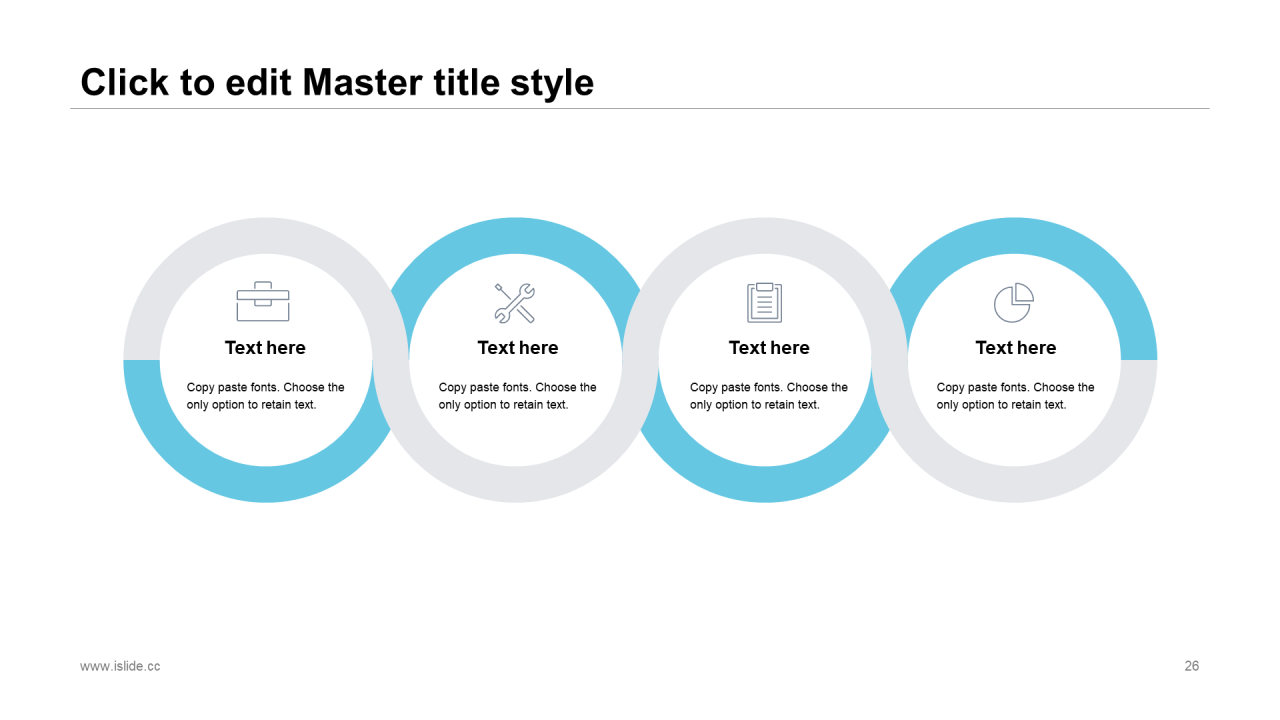 Click to edit Master title style

Text here

Copy paste fonts. Choose the only option to retain text.

Text here

Copy paste fonts. Choose the only option to retain text.

Text here

Copy paste fonts. Choose the only option to retain text.

Text here

Copy paste fonts. Choose the only option to retain text.

www.islide.cc

26